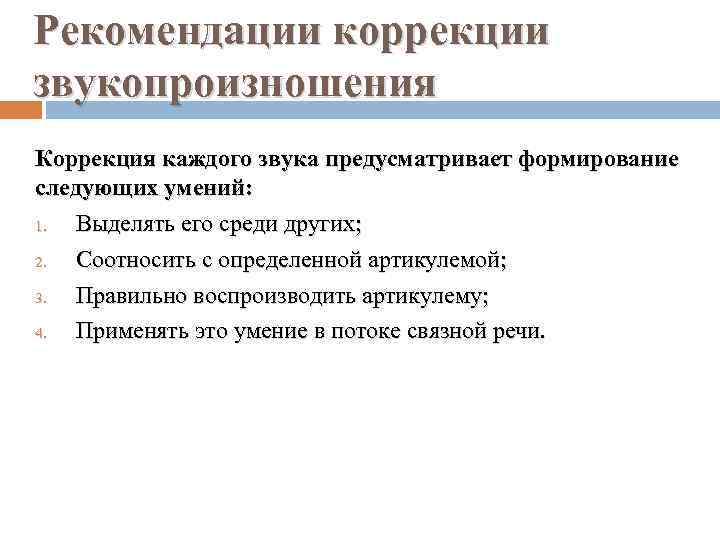 Рекомендации коррекции звукопроизношения

Коррекция каждого звука предусматривает формирование следующих умений:

1. Выделять его среди других;
2. Соотносить с определенной артикулемой;
3. Правильно воспроизводить артикулему;
4. Применять это умение в потоке связной речи.